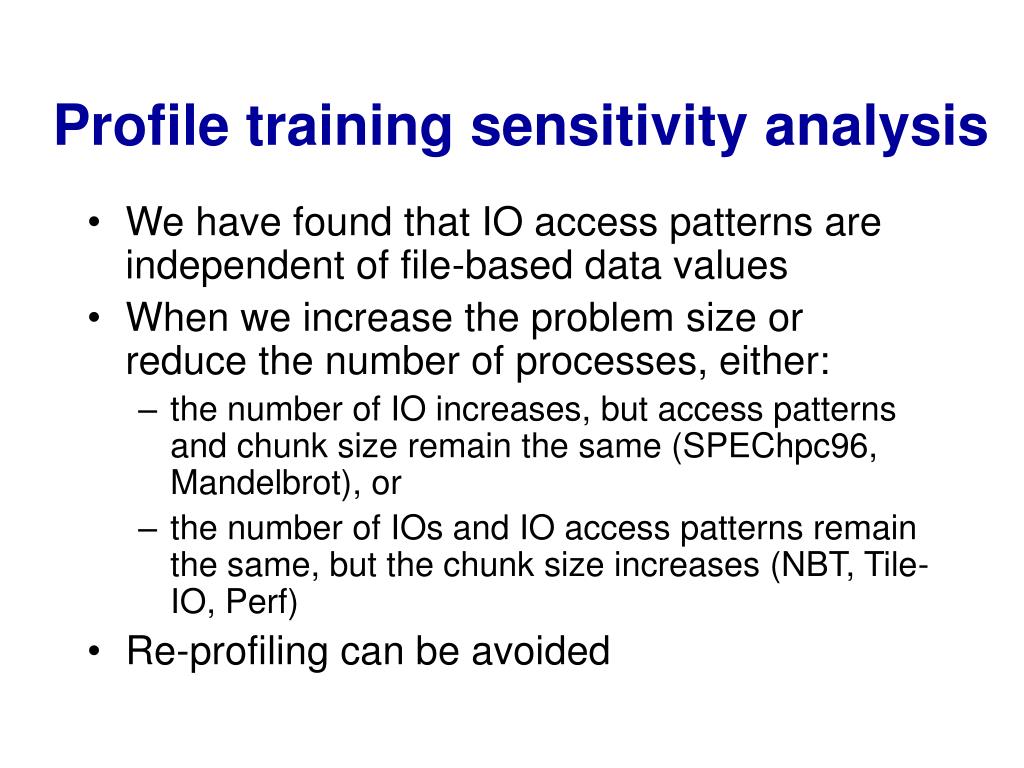 Profile training sensitivity analysis

• We have found that IO access patterns are independent of file-based data values
• When we increase the problem size or reduce the number of processes, either:
– the number of IO increases, but access patterns and chunk size remain the same (SPEChpc96, Mandelbrot), or
– the number of IOs and IO access patterns remain the same, but the chunk size increases (NBT, Tile-IO, Perf)
• Re-profiling can be avoided